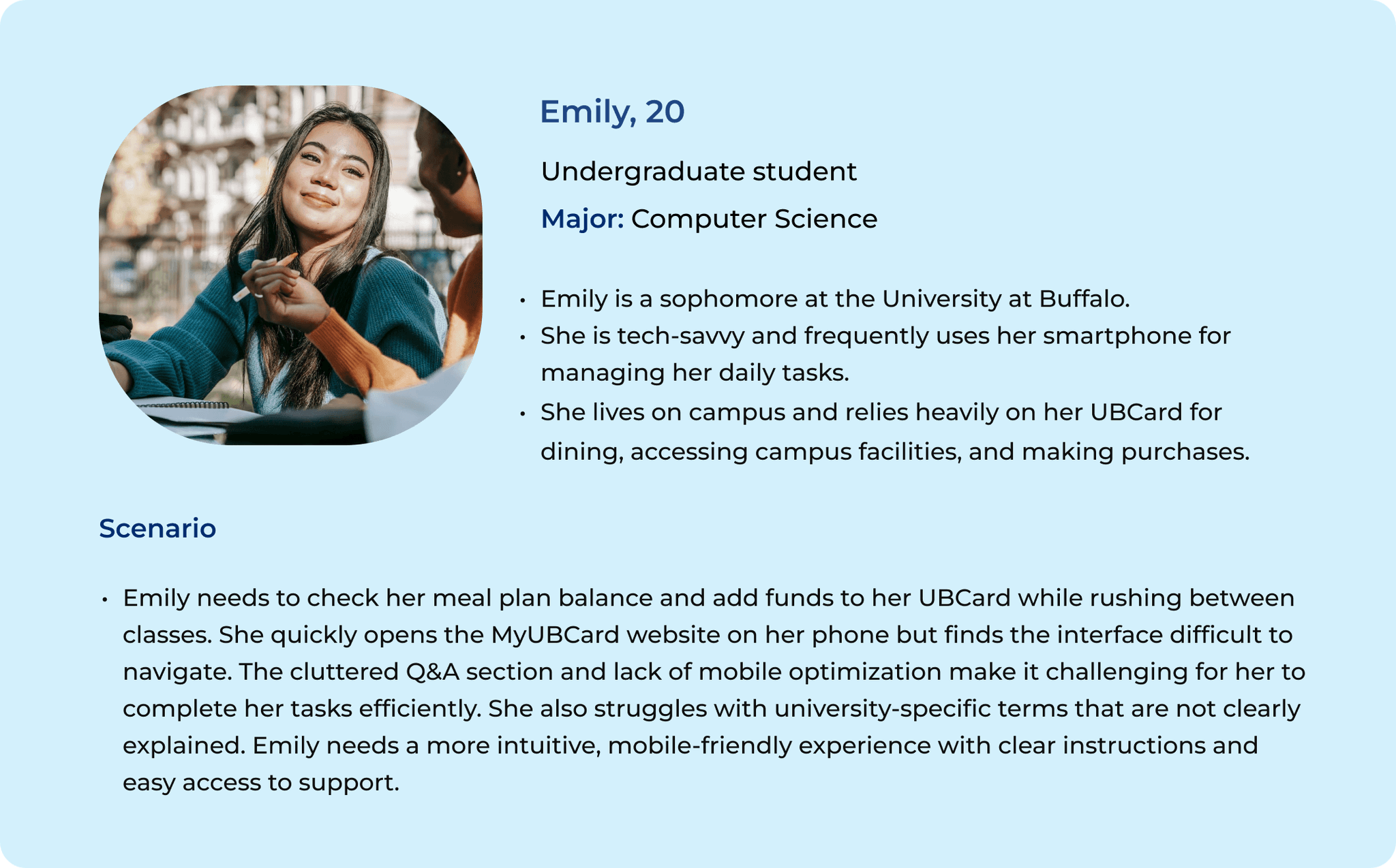 Emily, 20

Undergraduate student

Major: Computer Science

• Emily is a sophomore at the University at Buffalo.
• She is tech-savvy and frequently uses her smartphone for managing her daily tasks.
• She lives on campus and relies heavily on her UBCard for dining, accessing campus facilities, and making purchases.

Scenario

• Emily needs to check her meal plan balance and add funds to her UBCard while rushing between classes. She quickly opens the MyUBCard website on her phone but finds the interface difficult to navigate. The cluttered Q&A section and lack of mobile optimization make it challenging for her to complete her tasks efficiently. She also struggles with university-specific terms that are not clearly explained. Emily needs a more intuitive, mobile-friendly experience with clear instructions and easy access to support.